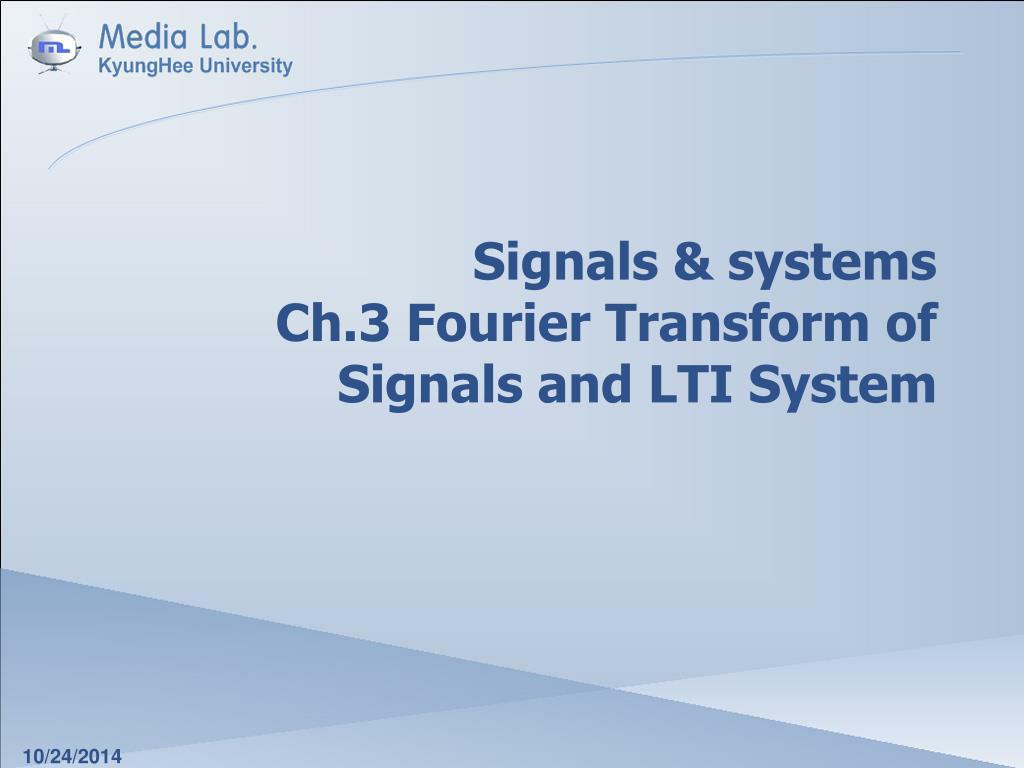 Media Lab.
KyungHee University

Signals & systems
Ch.3 Fourier Transform of Signals and LTI System

10/24/2014